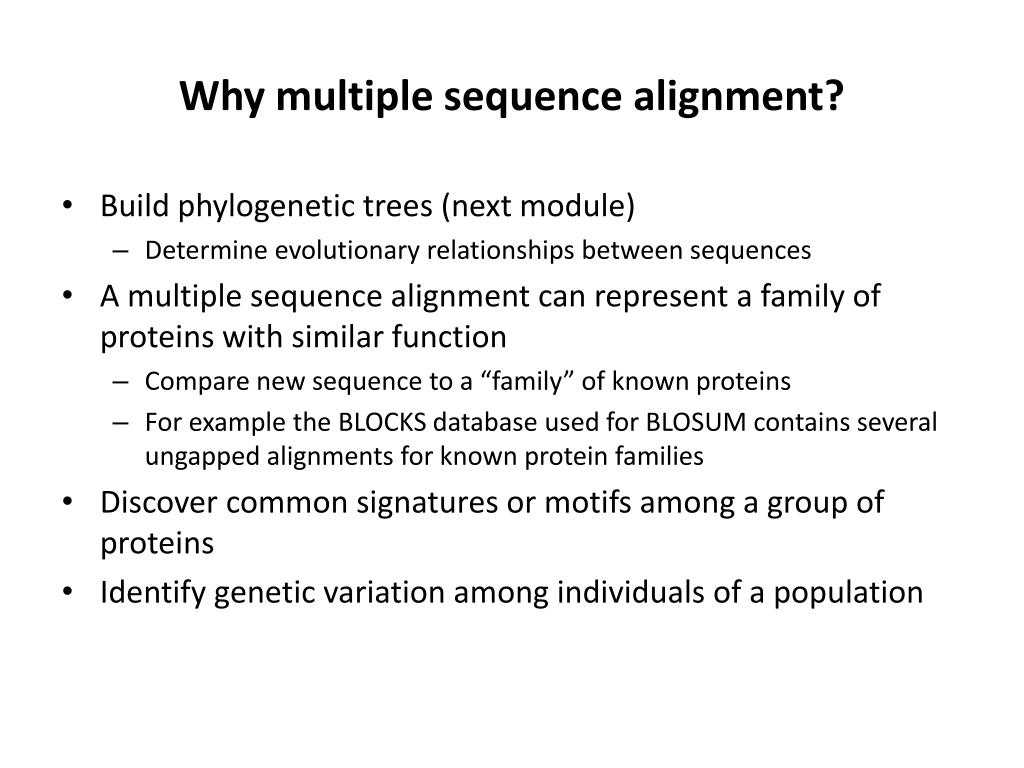 Why multiple sequence alignment?

• Build phylogenetic trees (next module)
  – Determine evolutionary relationships between sequences
• A multiple sequence alignment can represent a family of proteins with similar function
  – Compare new sequence to a “family” of known proteins
  – For example the BLOCKS database used for BLOSUM contains several ungapped alignments for known protein families
• Discover common signatures or motifs among a group of proteins
• Identify genetic variation among individuals of a population